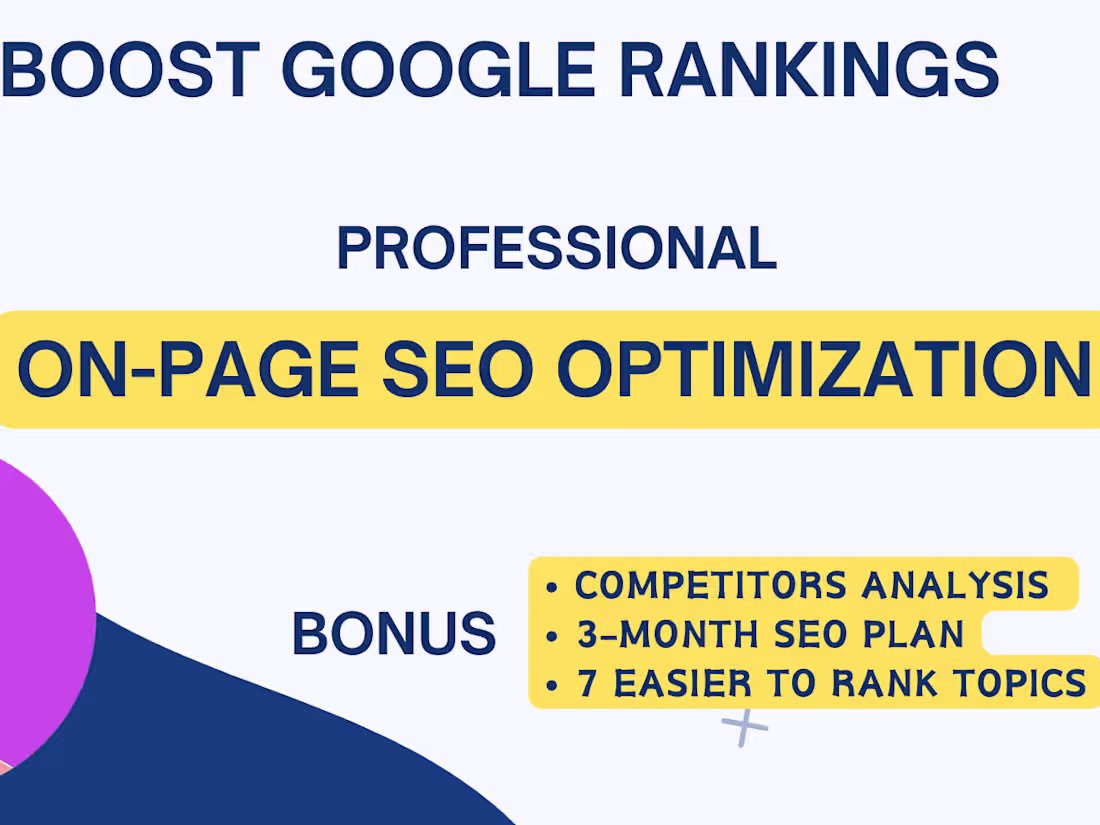 BOOST GOOGLE RANKINGS

PROFESSIONAL

ON-PAGE SEO OPTIMIZATION

BONUS

• COMPETITORS ANALYSIS
• 3-MONTH SEO PLAN
• 7 EASIER TO RANK TOPICS